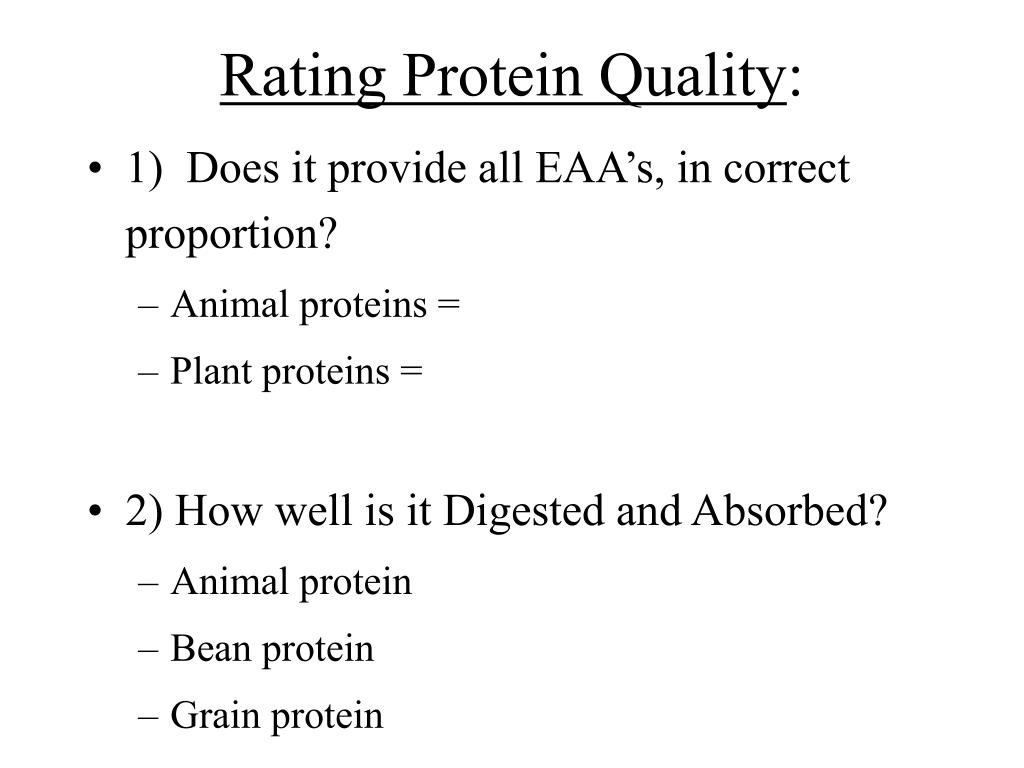 Rating Protein Quality:

• 1) Does it provide all EAA's, in correct proportion?
– Animal proteins =
– Plant proteins =

• 2) How well is it Digested and Absorbed?
– Animal protein
– Bean protein
– Grain protein